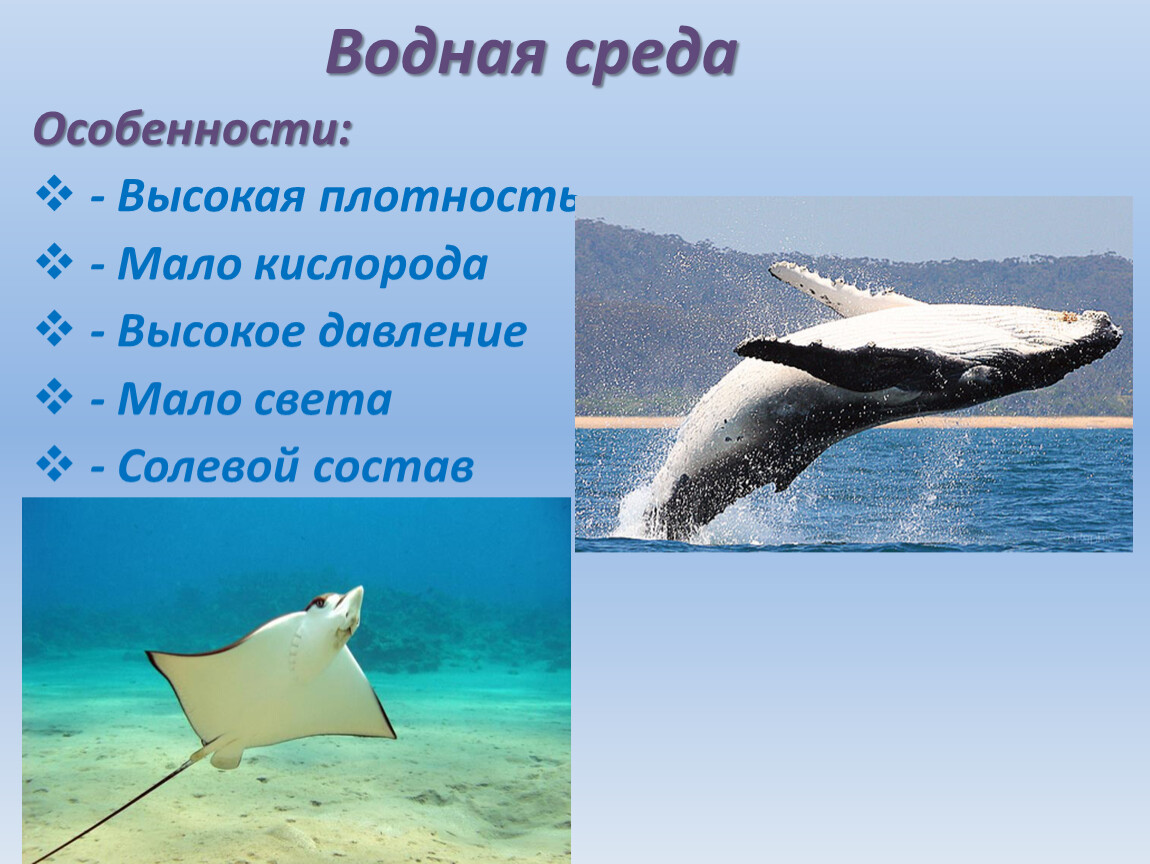 Водная среда

Особенности:

❖ - Высокая плотность

❖ - Мало кислорода

❖ - Высокое давление

❖ - Мало света

❖ - Солевой состав